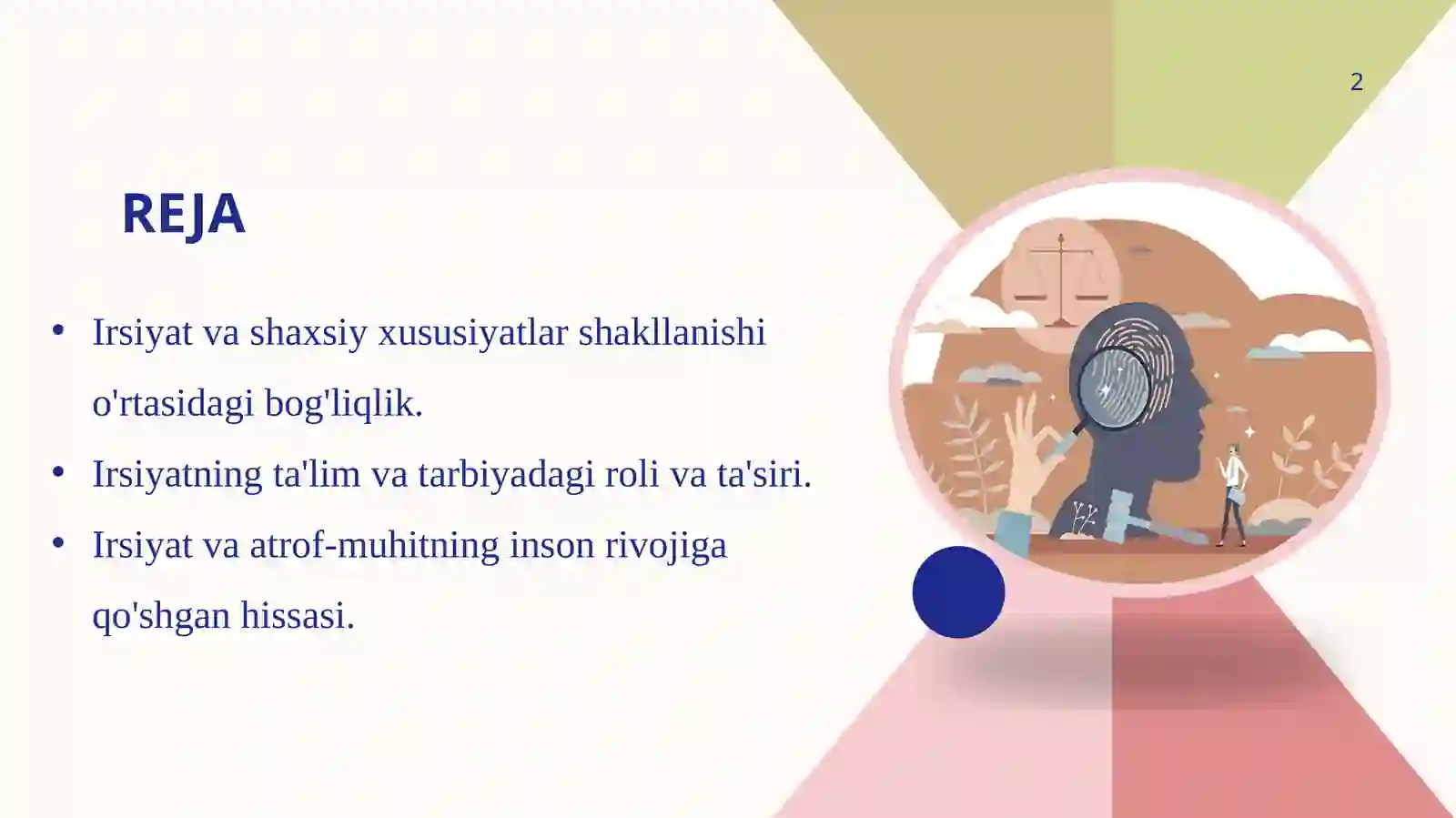 2

REJA

• Irsiyat va shaxsiy xususiyatlar shakllanishi o'rtasidagi bog'liqlik.
• Irsiyatning ta'lim va tarbiyadagi roli va ta'siri.
• Irsiyat va atrof-muhitning inson rivojiga qo'shgan hissasi.